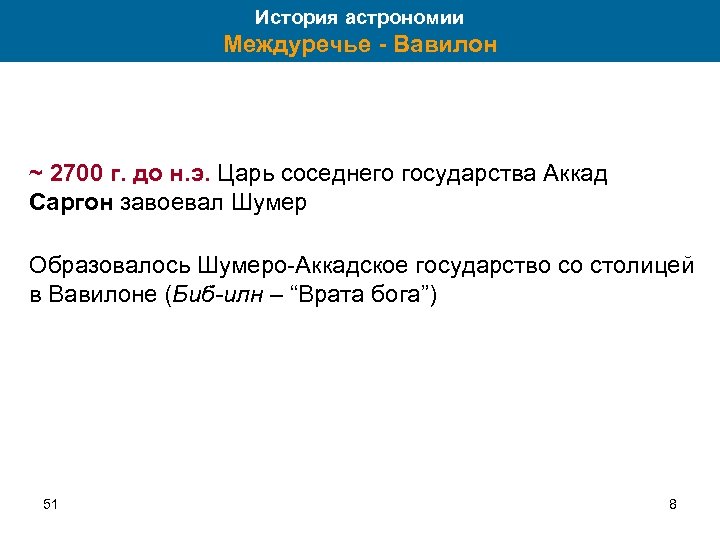 История астрономии
Междуречье - Вавилон

~ 2700 г. до н.э. Царь соседнего государства Аккад Саргон завоевал Шумер

Образовалось Шумеро-Аккадское государство со столицей в Вавилоне (Биб-илн – “Врата бога”)

51

8